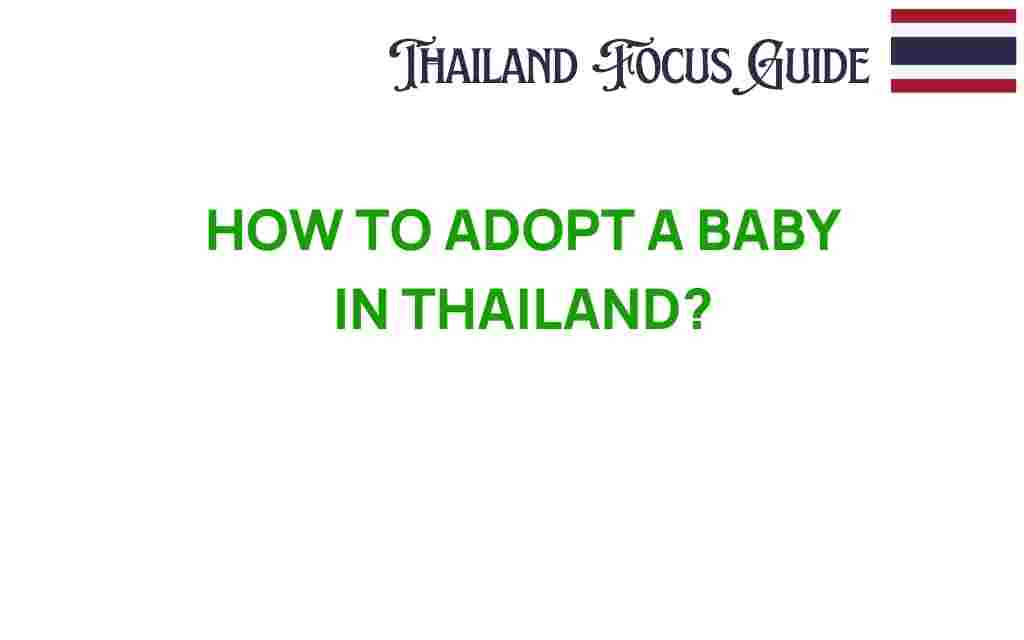 THAILAND FOCUS GUIDE

HOW TO ADOPT A BABY IN THAILAND?